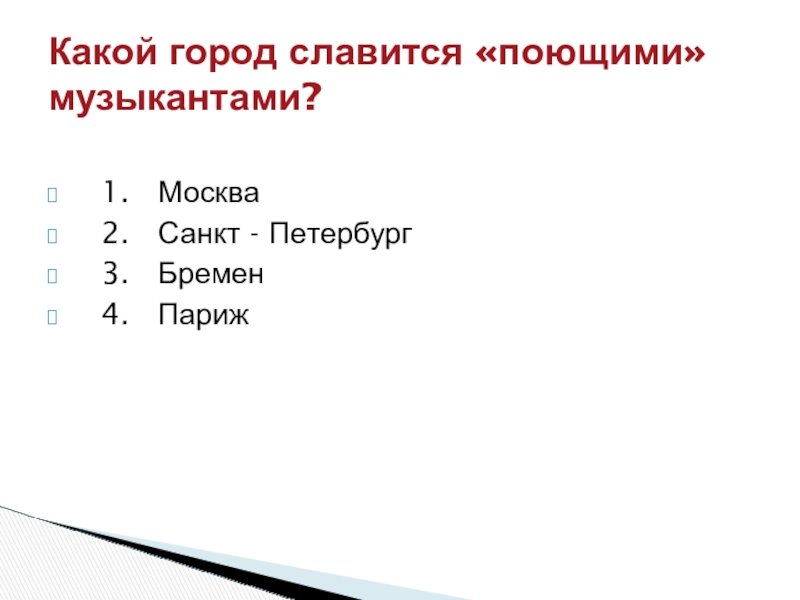 Какой город славится «поющими» музыкантами?

1. Москва
2. Санкт - Петербург
3. Бремен
4. Париж